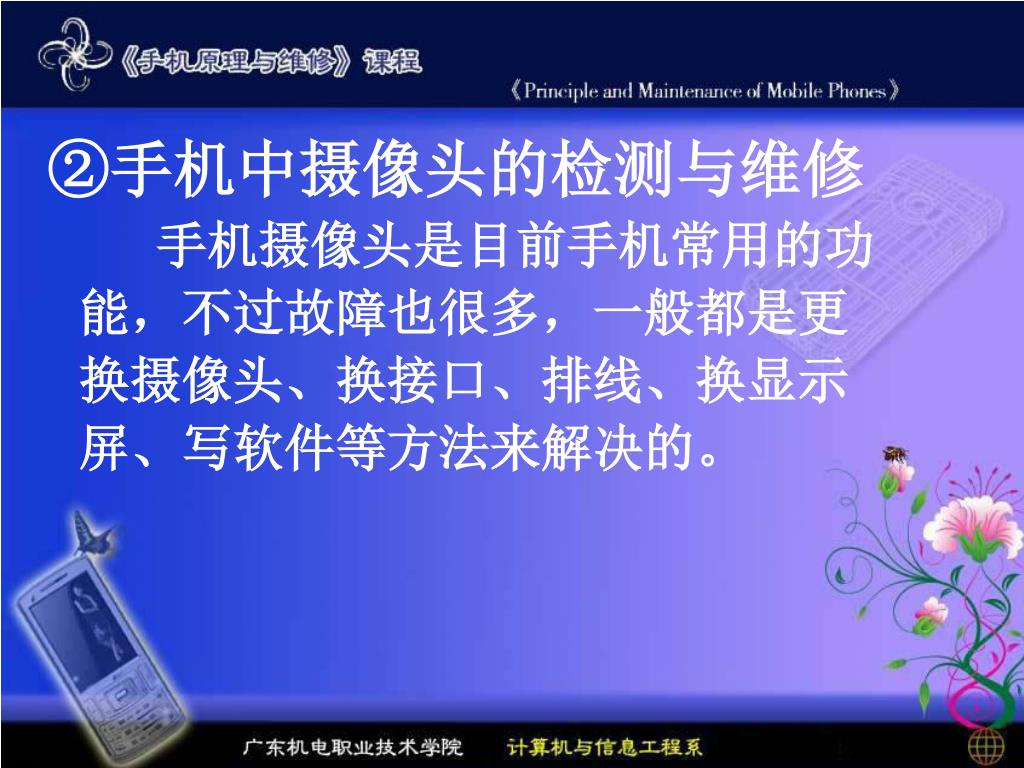 《手机原理与维修》课程

《Principle and Maintenance of Mobile Phones》

②手机中摄像头的检测与维修

手机摄像头是目前手机常用的功能，不过故障也很多，一般都是更换摄像头、换接口、排线、换显示屏、写软件等方法来解决的。

广东机电职业技术学院　计算机与信息工程系